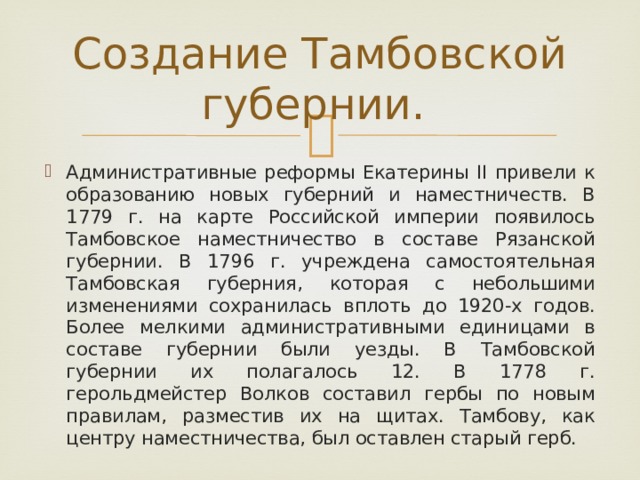 Создание Тамбовской губернии.

Административные реформы Екатерины II привели к образованию новых губерний и наместничеств. В 1779 г. на карте Российской империи появилось Тамбовское наместничество в составе Рязанской губернии. В 1796 г. учреждена самостоятельная Тамбовская губерния, которая с небольшими изменениями сохранилась вплоть до 1920-х годов. Более мелкими административными единицами в составе губернии были уезды. В Тамбовской губернии их полагалось 12. В 1778 г. герольдмейстер Волков составил гербы по новым правилам, разместив их на щитах. Тамбову, как центру наместничества, был оставлен старый герб.